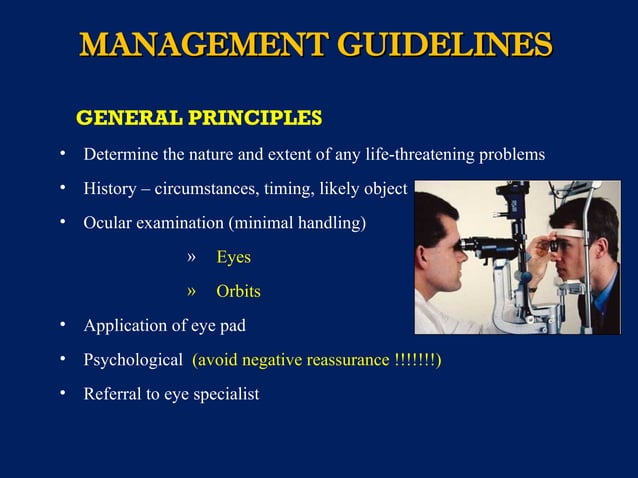 MANAGEMENT GUIDELINES

GENERAL PRINCIPLES

• Determine the nature and extent of any life-threatening problems
• History – circumstances, timing, likely object
• Ocular examination (minimal handling)
» Eyes
» Orbits
• Application of eye pad
• Psychological (avoid negative reassurance !!!!!!!)
• Referral to eye specialist